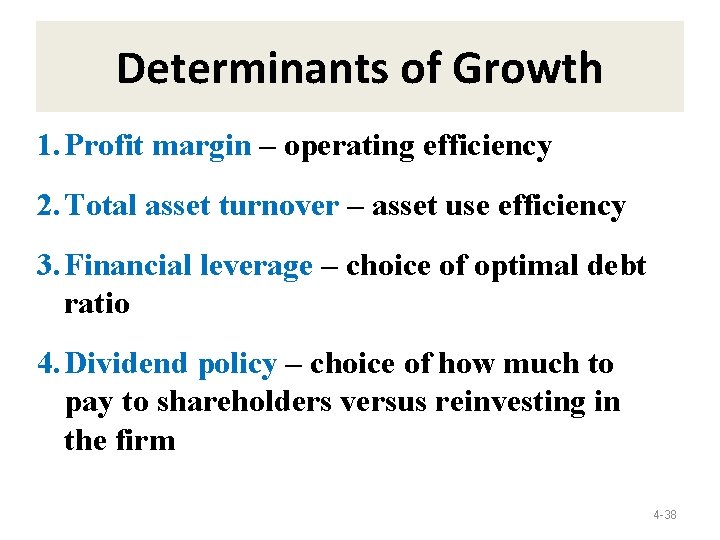 Determinants of Growth

1. Profit margin – operating efficiency

2. Total asset turnover – asset use efficiency

3. Financial leverage – choice of optimal debt ratio

4. Dividend policy – choice of how much to pay to shareholders versus reinvesting in the firm

4-38